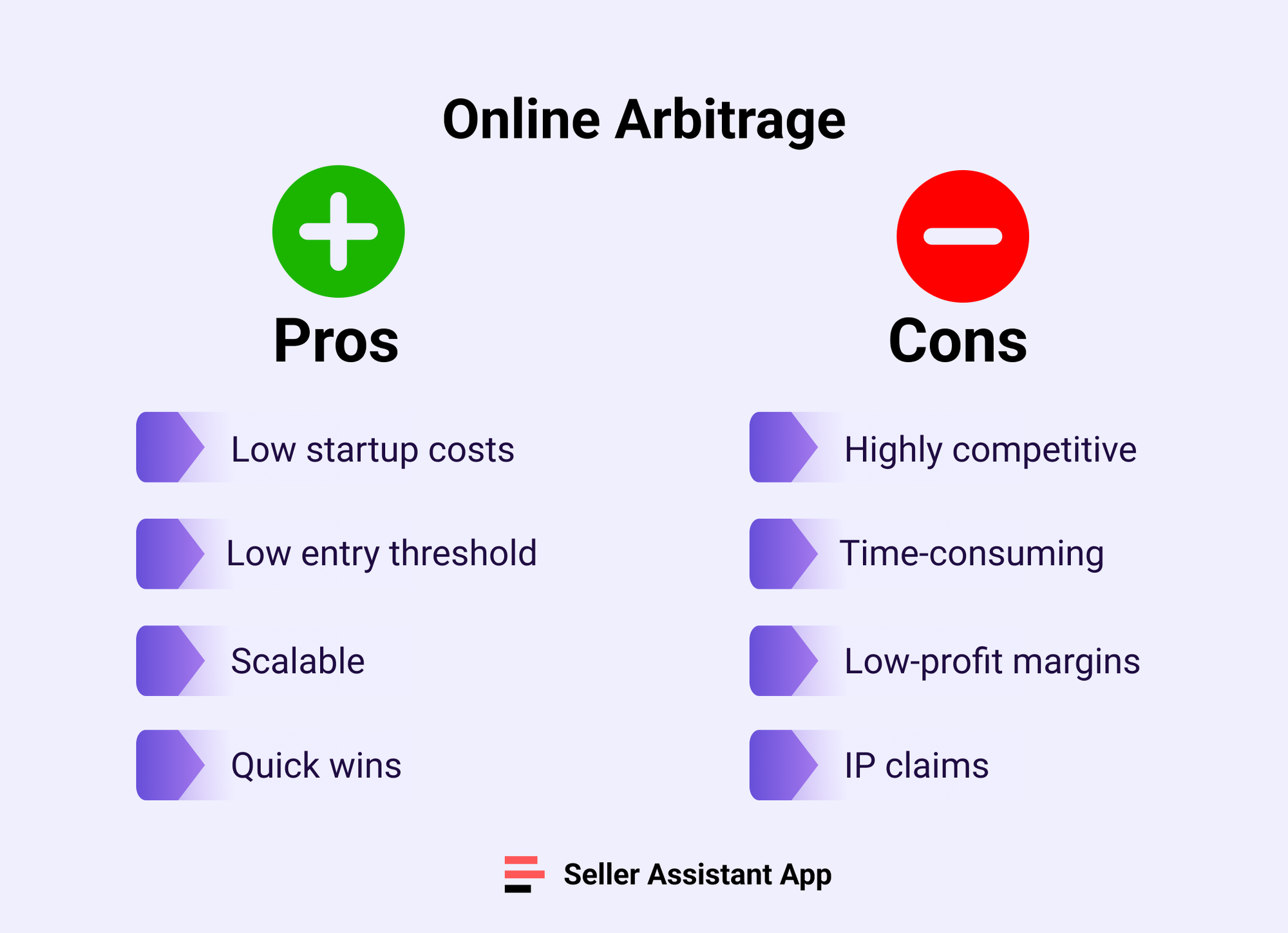 Online Arbitrage

Pros

Low startup costs

Low entry threshold

Scalable

Quick wins

Cons

Highly competitive

Time-consuming

Low-profit margins

IP claims

Seller Assistant App